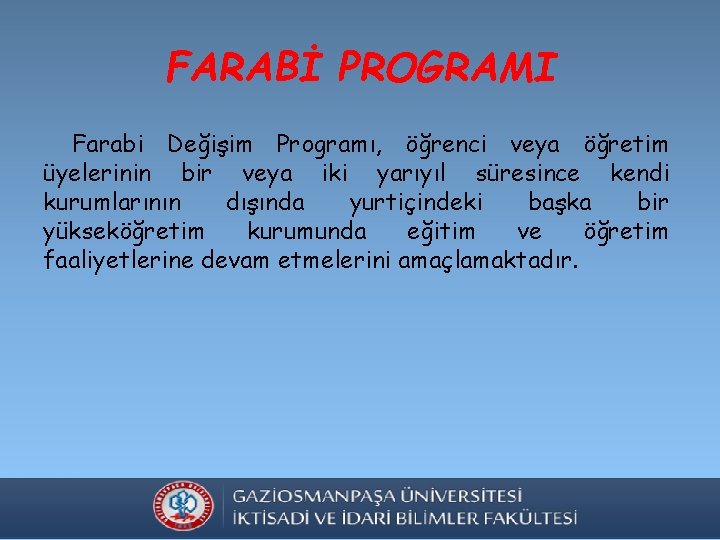 FARABİ PROGRAMI

Farabi Değişim Programı, öğrenci veya öğretim üyelerinin bir veya iki yarıyıl süresince kendi kurumlarının dışında yurtiçindeki başka bir yükseköğretim kurumunda eğitim ve öğretim faaliyetlerine devam etmelerini amaçlamaktadır.

GAZİOSMANPAŞA ÜNİVERSİTESİ
İKTİSADİ VE İDARİ BİLİMLER FAKÜLTESİ